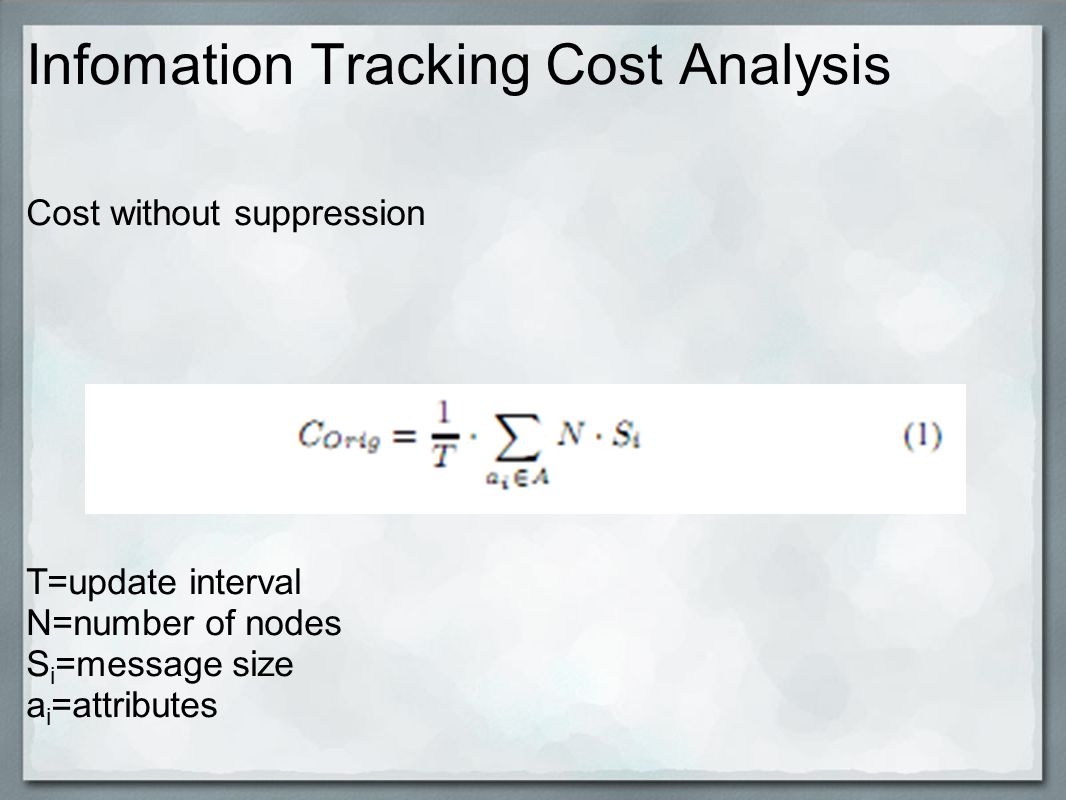 Infomation Tracking Cost Analysis

Cost without suppression

$C_{Orig} = \frac{1}{T} \cdot \sum_{a_i \in A} N \cdot S_i$ (1)

T=update interval
N=number of nodes
$S_i$=message size
$a_i$=attributes